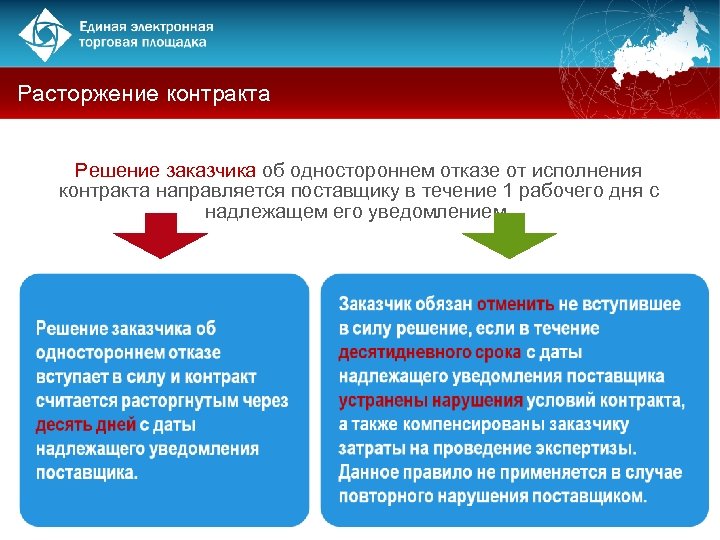 Единая электронная торговая площадка

Расторжение контракта

Решение заказчика об одностороннем отказе от исполнения контракта направляется поставщику в течение 1 рабочего дня с надлежащем его уведомлением

Решение заказчика об одностороннем отказе вступает в силу и контракт считается расторгнутым через десять дней с даты надлежащего уведомления поставщика.

Заказчик обязан отменить не вступившее в силу решение, если в течение десятидневного срока с даты надлежащего уведомления поставщика устранены нарушения условий контракта, а также компенсированы заказчику затраты на проведение экспертизы. Данное правило не применяется в случае повторного нарушения поставщиком.